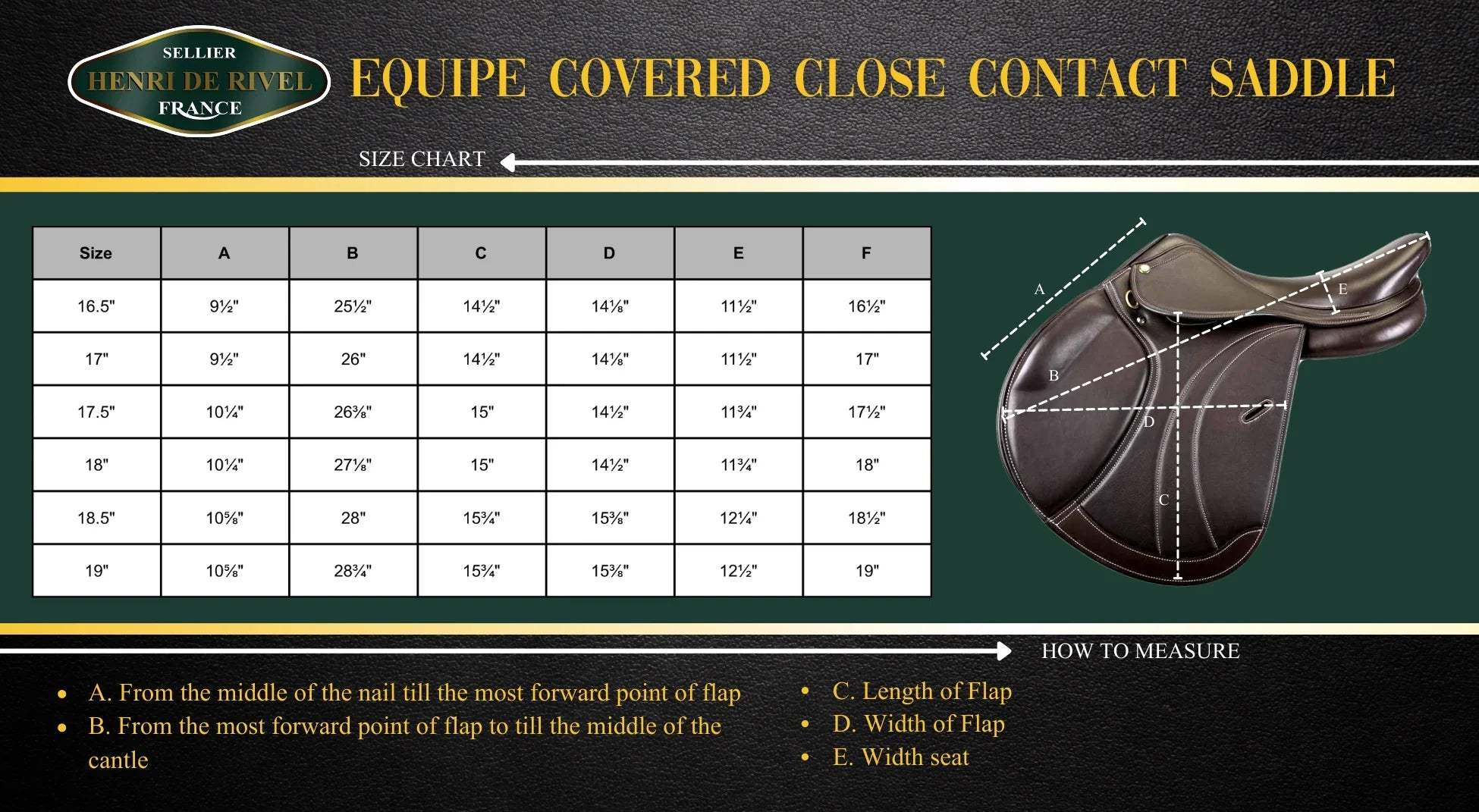 SELLIER
HENRI DE RIVEL
FRANCE

EQUIPE COVERED CLOSE CONTACT SADDLE

SIZE CHART

| Size | A | B | C | D | E | F |
|---|---|---|---|---|---|---|
| 16.5" | 9½" | 25½" | 14½" | 14⅛" | 11½" | 16½" |
| 17" | 9½" | 26" | 14½" | 14⅛" | 11½" | 17" |
| 17.5" | 10¼" | 26⅜" | 15" | 14½" | 11¾" | 17½" |
| 18" | 10¼" | 27⅛" | 15" | 14½" | 11¾" | 18" |
| 18.5" | 10⅝" | 28" | 15¾" | 15⅜" | 12¼" | 18½" |
| 19" | 10⅝" | 28¾" | 15¾" | 15⅜" | 12½" | 19" |

A
E
B
D
C

HOW TO MEASURE

• A. From the middle of the nail till the most forward point of flap
• B. From the most forward point of flap to till the middle of the cantle

• C. Length of Flap
• D. Width of Flap
• E. Width seat